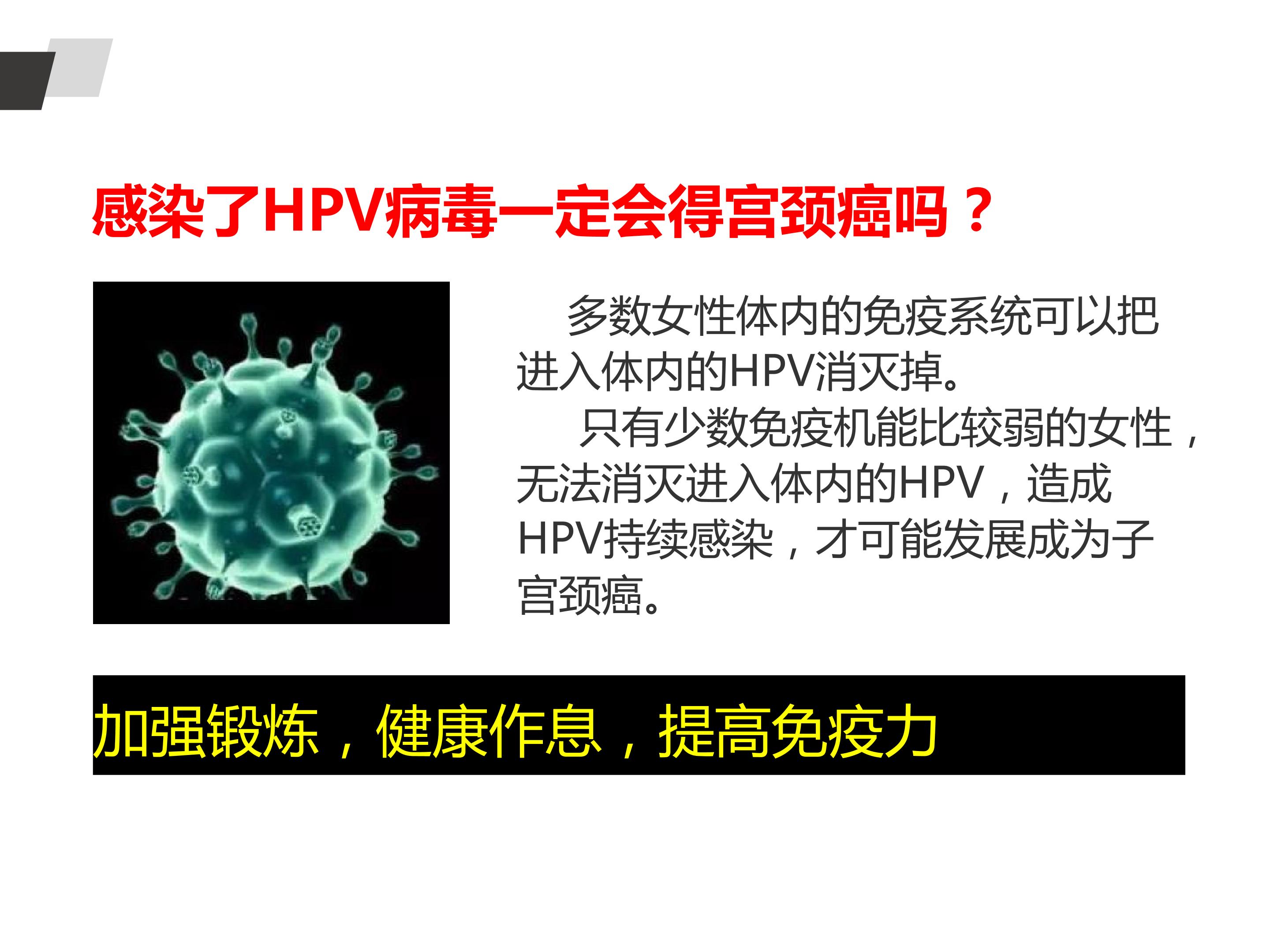 感染了HPV病毒一定会得宫颈癌吗？

多数女性体内的免疫系统可以把进入体内的HPV消灭掉。

只有少数免疫机能比较弱的女性，无法消灭进入体内的HPV，造成HPV持续感染，才可能发展成为子宫颈癌。

加强锻炼，健康作息，提高免疫力